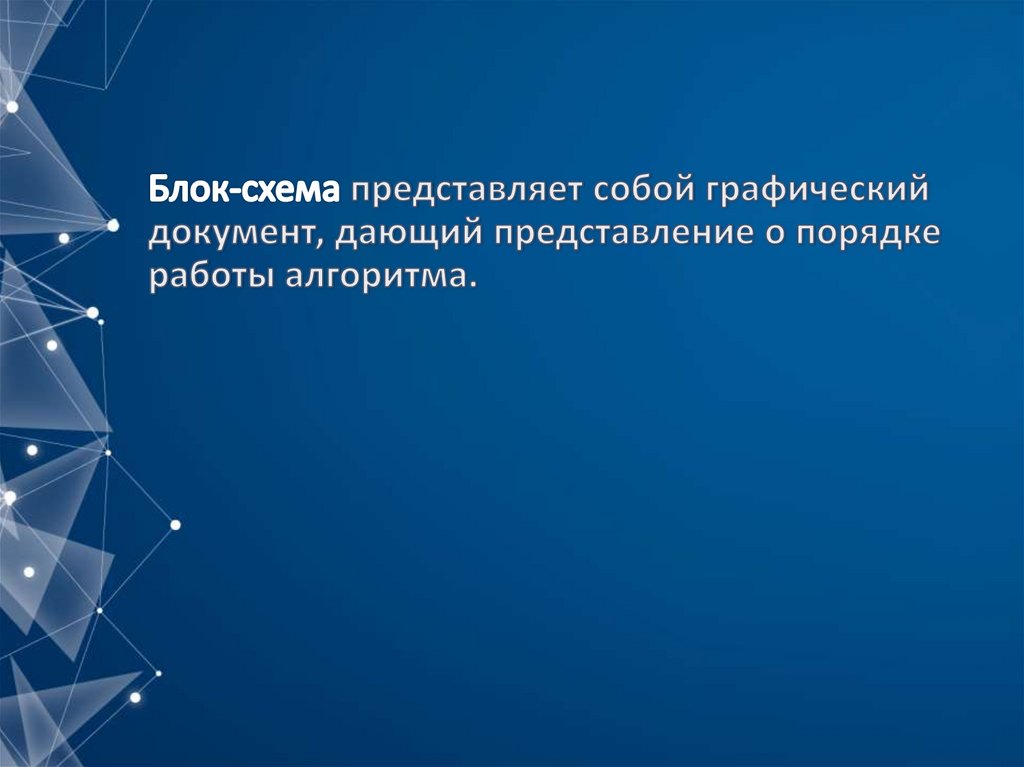 Блок-схема представляет собой графический документ, дающий представление о порядке работы алгоритма.